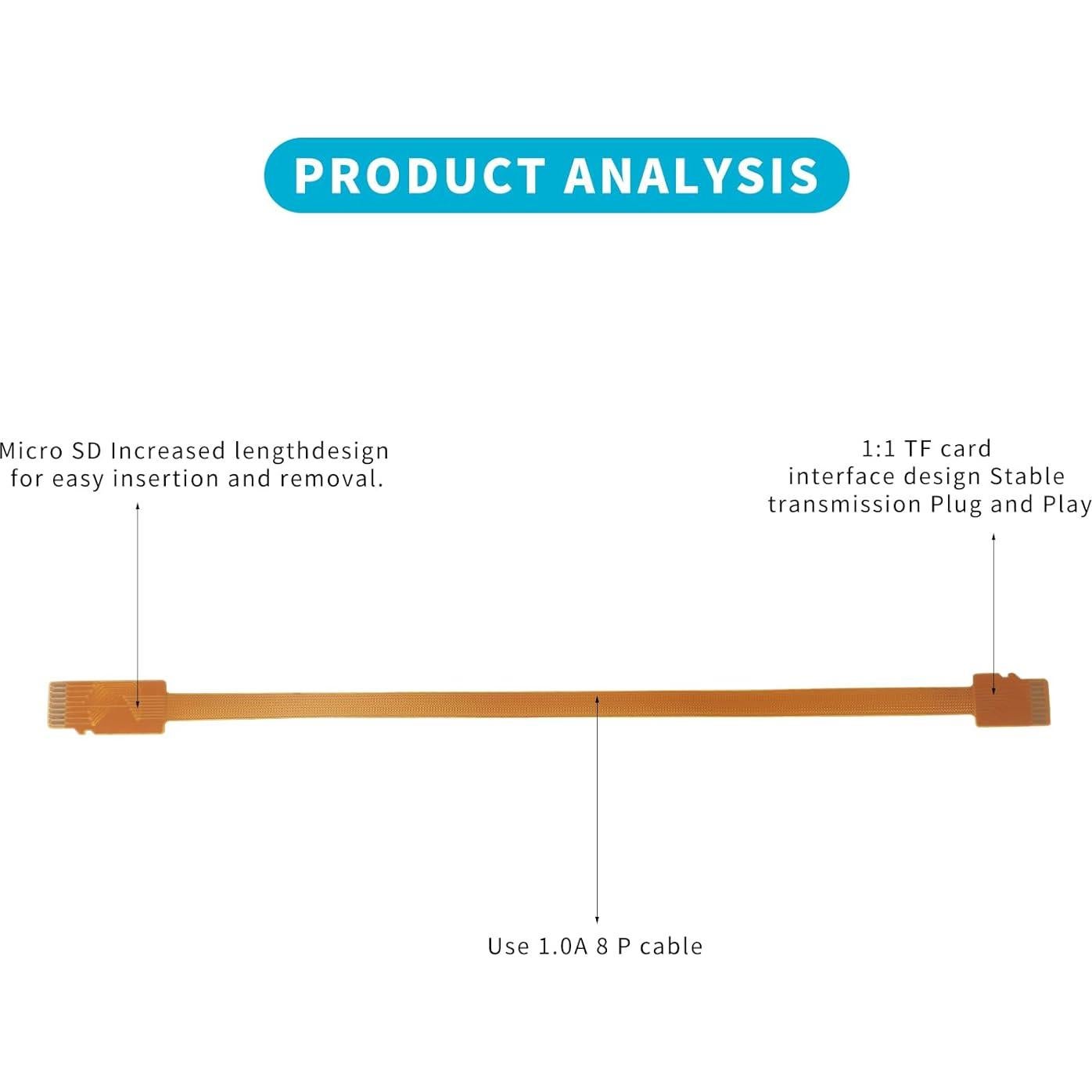 PRODUCT ANALYSIS

Micro SD Increased lengthdesign for easy insertion and removal.

1:1 TF card interface design Stable transmission Plug and Play

Use 1.0A 8 P cable